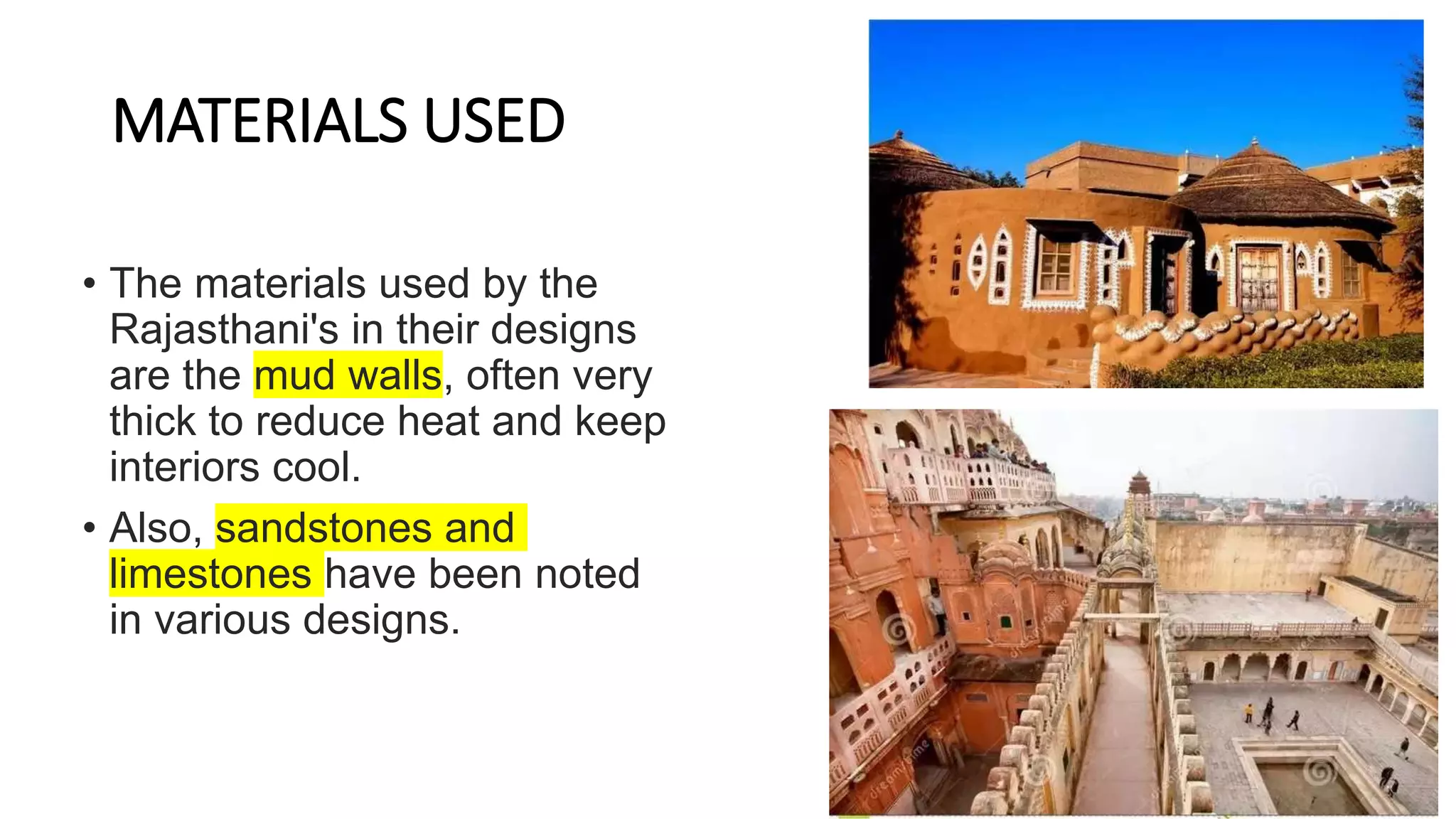 MATERIALS USED

• The materials used by the Rajasthani's in their designs are the mud walls, often very thick to reduce heat and keep interiors cool.

• Also, sandstones and limestones have been noted in various designs.

dreamstime